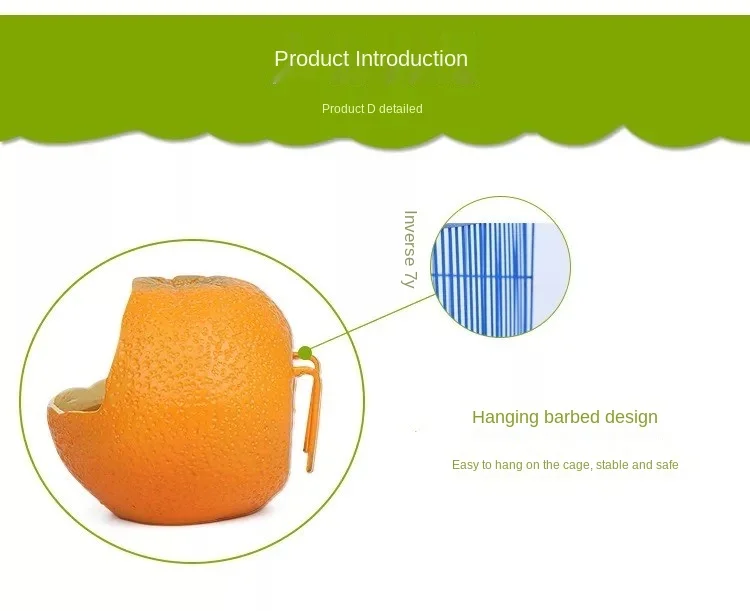 Product Introduction

Product D detailed

Inverse 7y

Hanging barbed design

Easy to hang on the cage, stable and safe